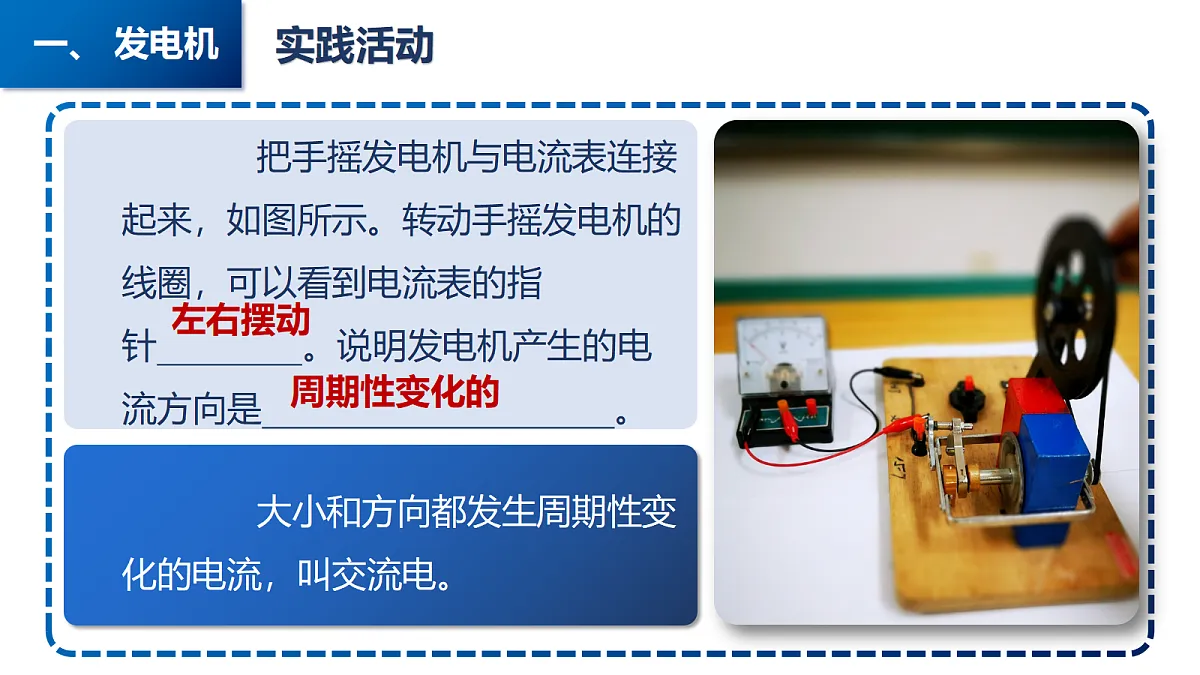 一、发电机　实践活动

把手摇发电机与电流表连接起来，如图所示。转动手摇发电机的线圈，可以看到电流表的指针左右摆动。说明发电机产生的电流方向是周期性变化的。

大小和方向都发生周期性变化的电流，叫交流电。